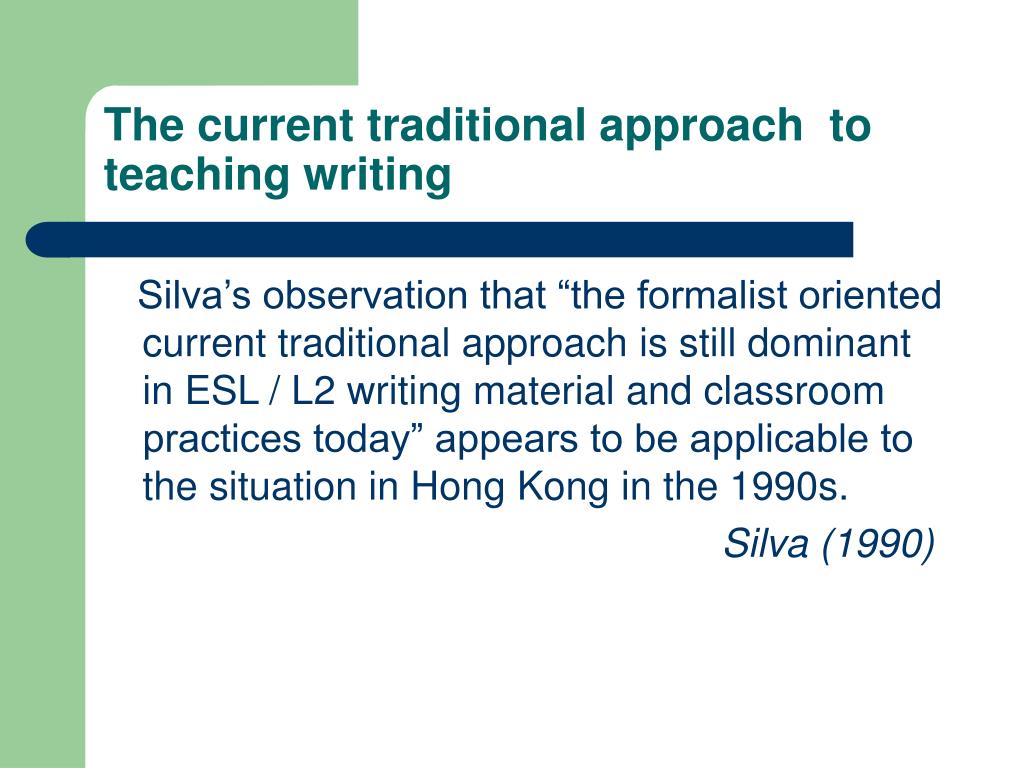 The current traditional approach to teaching writing

Silva’s observation that “the formalist oriented current traditional approach is still dominant in ESL / L2 writing material and classroom practices today” appears to be applicable to the situation in Hong Kong in the 1990s.

Silva (1990)